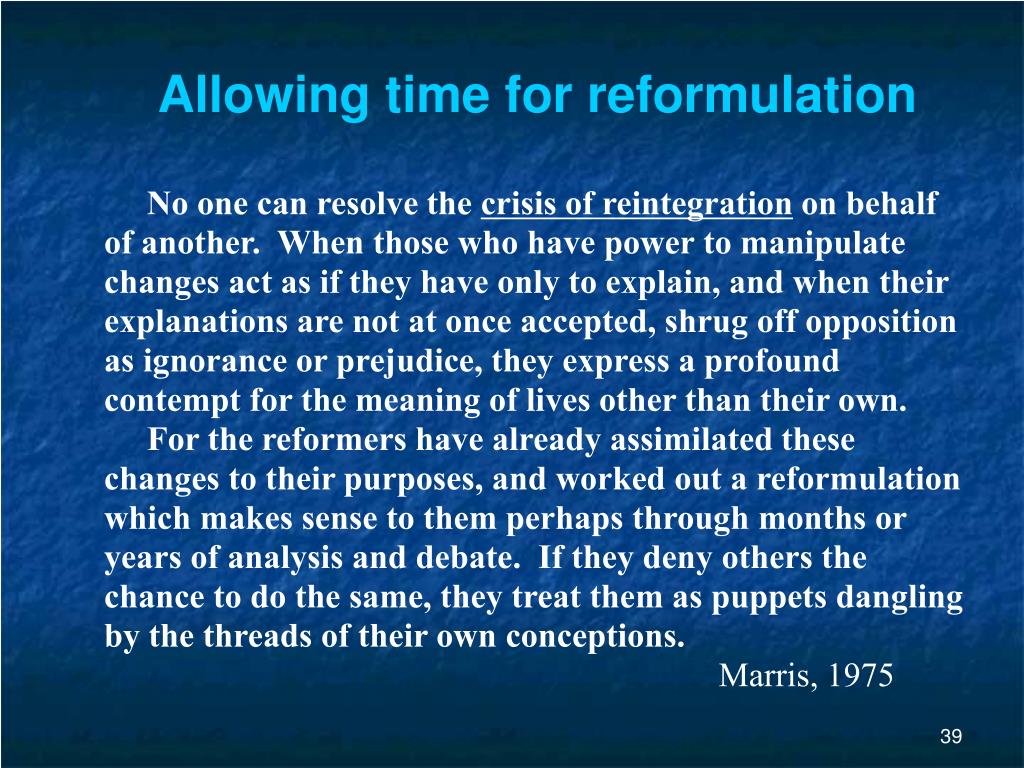 Allowing time for reformulation

No one can resolve the crisis of reintegration on behalf of another. When those who have power to manipulate changes act as if they have only to explain, and when their explanations are not at once accepted, shrug off opposition as ignorance or prejudice, they express a profound contempt for the meaning of lives other than their own.

For the reformers have already assimilated these changes to their purposes, and worked out a reformulation which makes sense to them perhaps through months or years of analysis and debate. If they deny others the chance to do the same, they treat them as puppets dangling by the threads of their own conceptions.

Marris, 1975

39